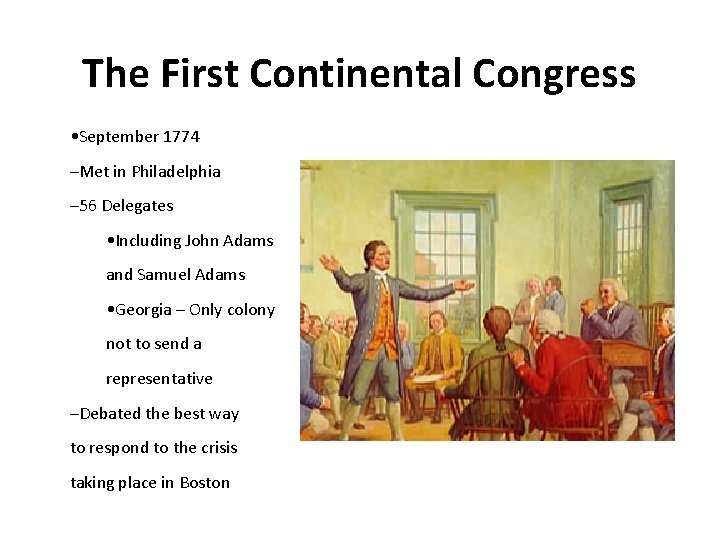 The First Continental Congress

•September 1774

–Met in Philadelphia

–56 Delegates

•Including John Adams and Samuel Adams

•Georgia – Only colony not to send a representative

–Debated the best way to respond to the crisis taking place in Boston